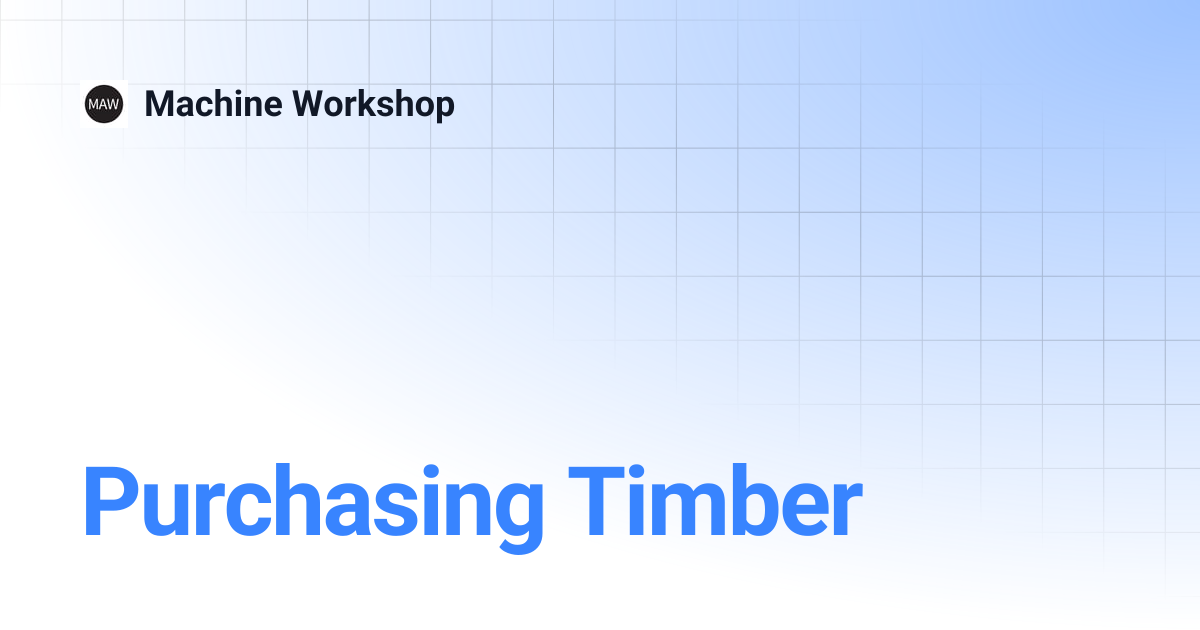 MAW

Machine Workshop

Purchasing Timber